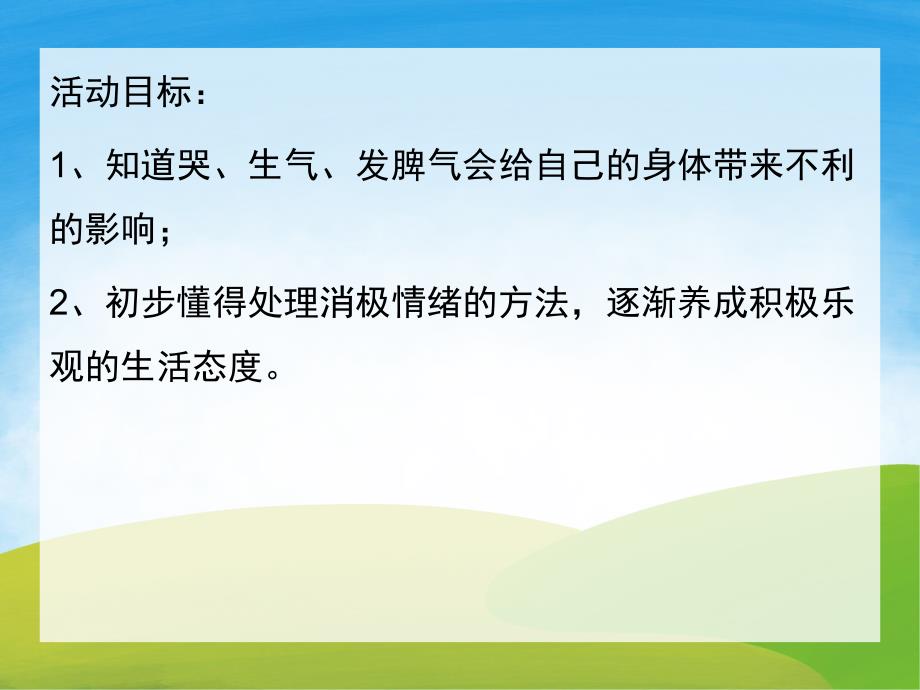 活动目标：

1、知道哭、生气、发脾气会给自己的身体带来不利的影响；

2、初步懂得处理消极情绪的方法，逐渐养成积极乐观的生活态度。